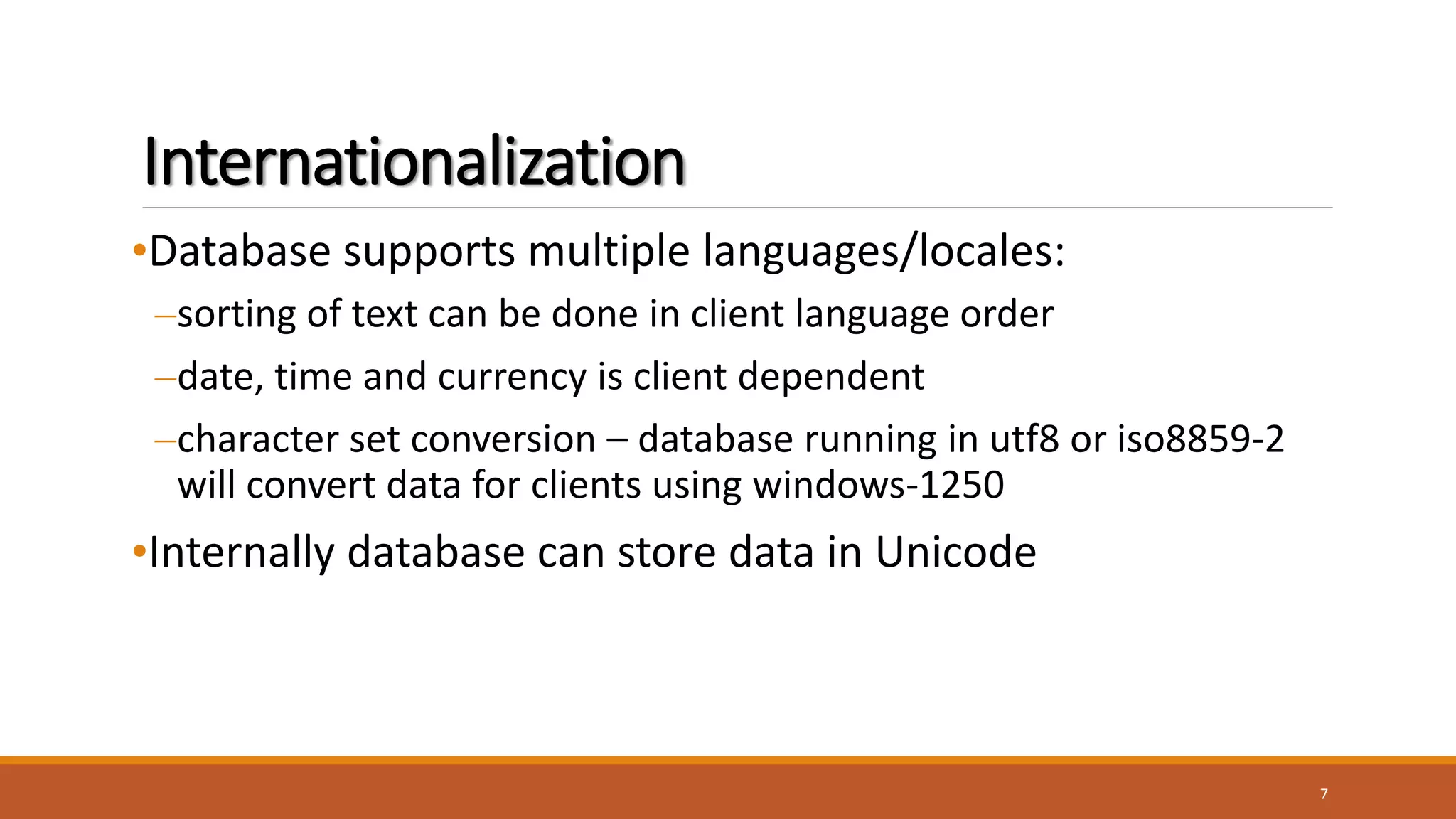 Internationalization

•Database supports multiple languages/locales:

–sorting of text can be done in client language order

–date, time and currency is client dependent

–character set conversion – database running in utf8 or iso8859-2 will convert data for clients using windows-1250

•Internally database can store data in Unicode

7